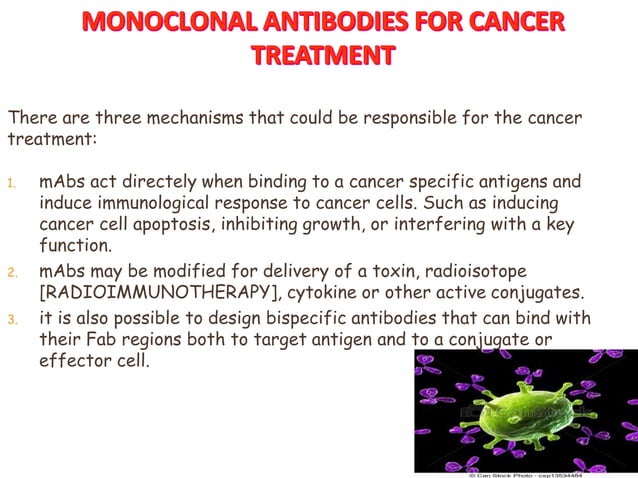 MONOCLONAL ANTIBODIES FOR CANCER TREATMENT

There are three mechanisms that could be responsible for the cancer treatment:

1. mAbs act directely when binding to a cancer specific antigens and induce immunological response to cancer cells. Such as inducing cancer cell apoptosis, inhibiting growth, or interfering with a key function.
2. mAbs may be modified for delivery of a toxin, radioisotope [RADIOIMMUNOTHERAPY], cytokine or other active conjugates.
3. it is also possible to design bispecific antibodies that can bind with their Fab regions both to target antigen and to a conjugate or effector cell.

© Can Stock Photo - csp13534484